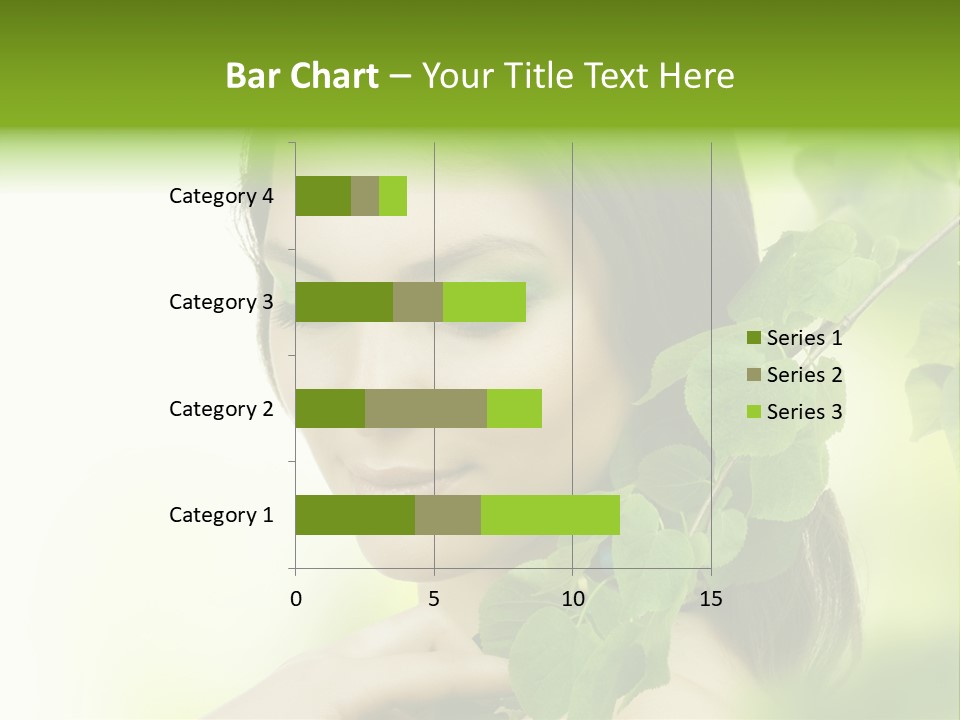 Bar Chart – Your Title Text Here

Category 4
Category 3
Category 2
Category 1

0
5
10
15

Series 1
Series 2
Series 3